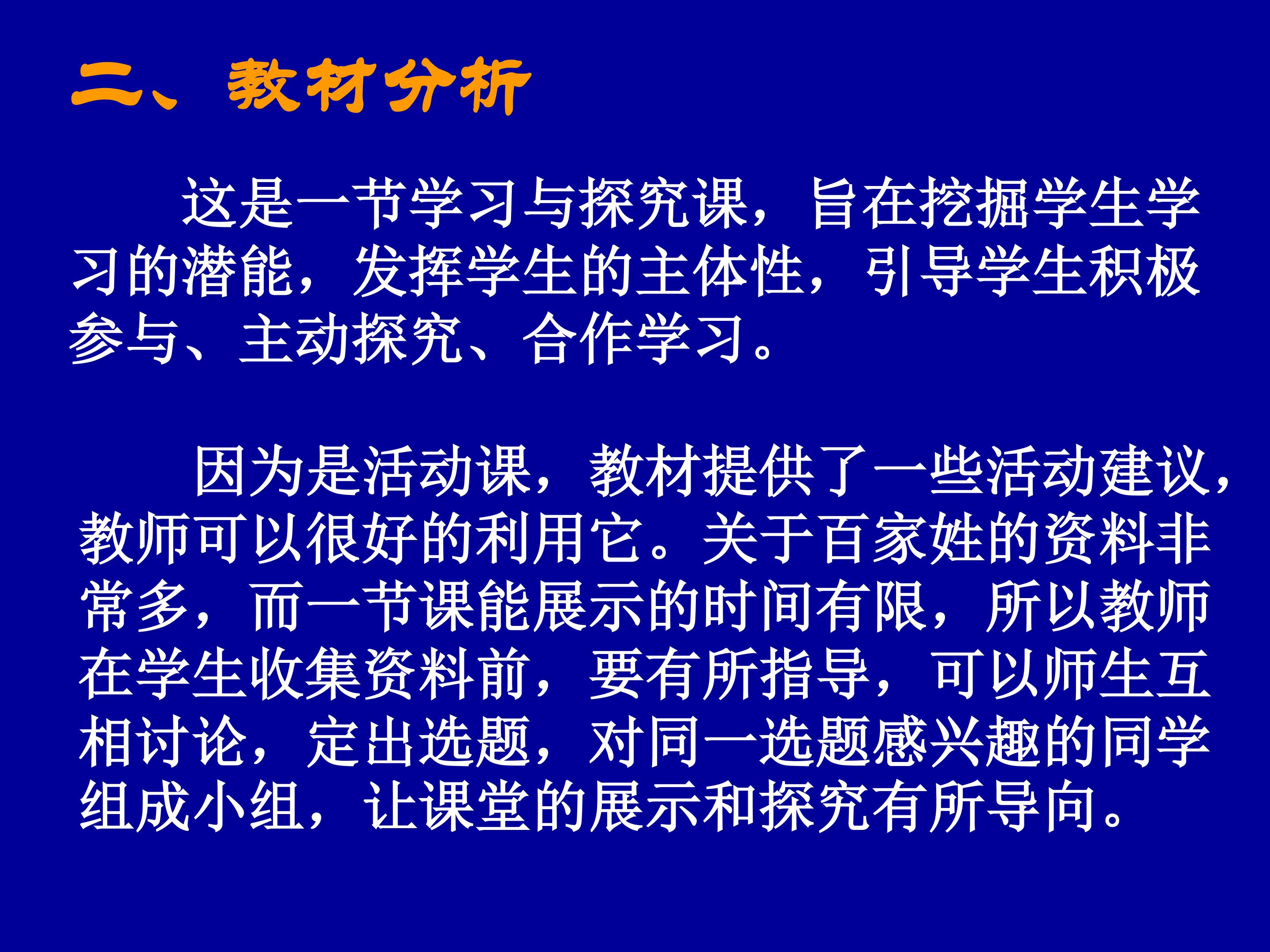 二、教材分析

这是一节学习与探究课，旨在挖掘学生学习的潜能，发挥学生的主体性，引导学生积极参与、主动探究、合作学习。

因为是活动课，教材提供了一些活动建议，教师可以很好的利用它。关于百家姓的资料非常多，而一节课能展示的时间有限，所以教师在学生收集资料前，要有所指导，可以师生互相讨论，定出选题，对同一选题感兴趣的同学组成小组，让课堂的展示和探究有所导向。